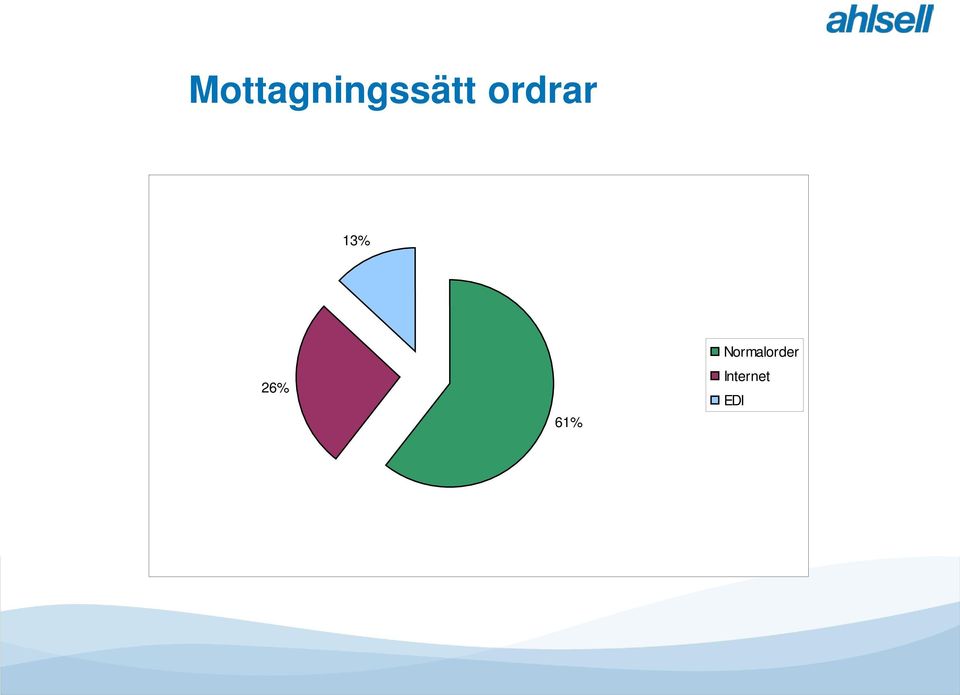 ahlsell

Mottagningssätt ordrar

13%

26%

61%

Normalorder
Internet
EDI